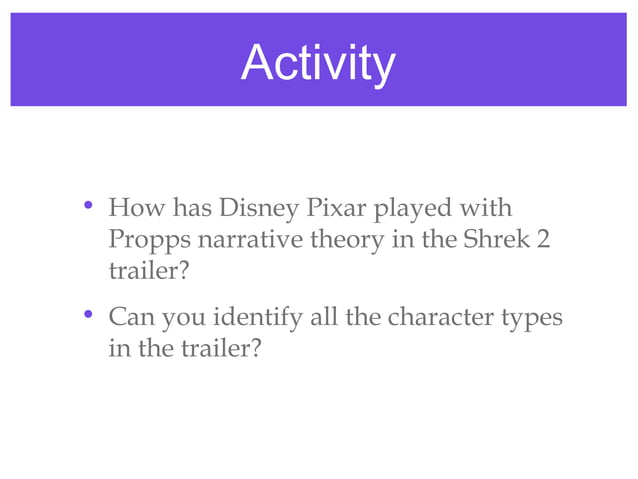 Activity

• How has Disney Pixar played with Propps narrative theory in the Shrek 2 trailer?

• Can you identify all the character types in the trailer?